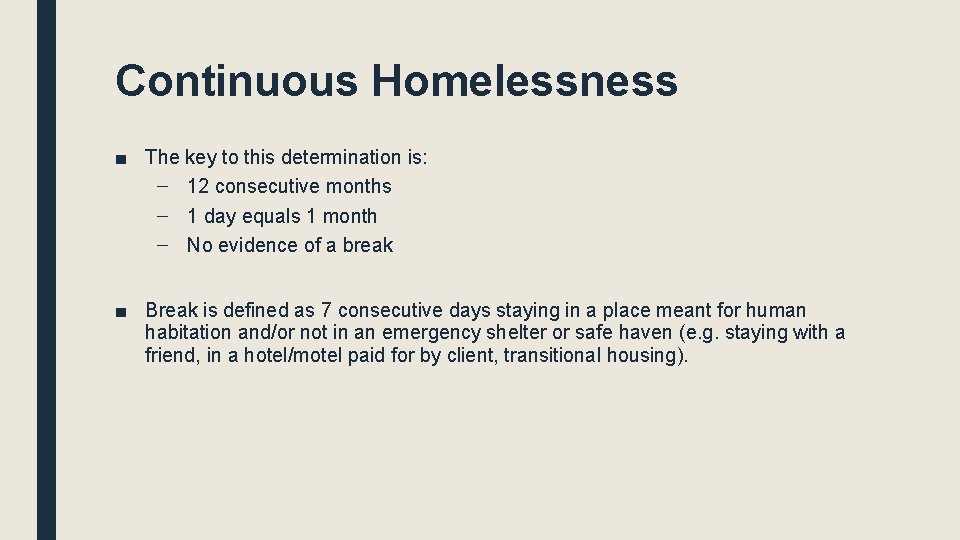 Continuous Homelessness

■ The key to this determination is:
– 12 consecutive months
– 1 day equals 1 month
– No evidence of a break

■ Break is defined as 7 consecutive days staying in a place meant for human habitation and/or not in an emergency shelter or safe haven (e.g. staying with a friend, in a hotel/motel paid for by client, transitional housing).